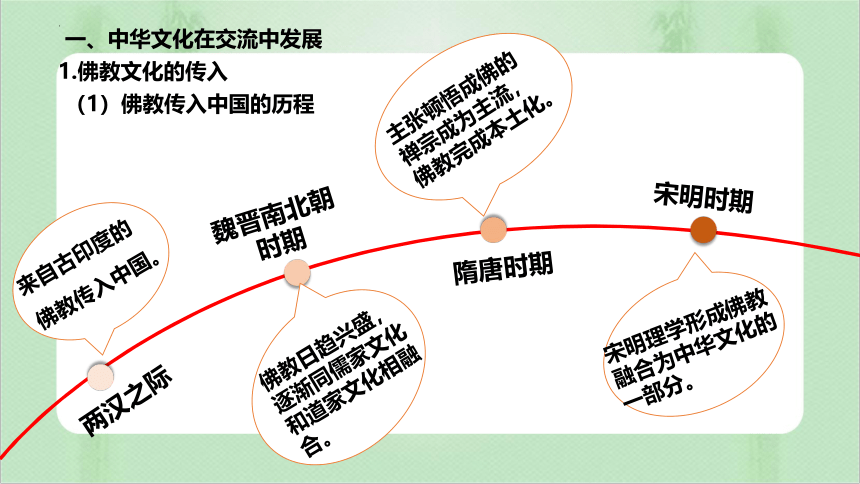 一、中华文化在交流中发展
1.佛教文化的传入
（1）佛教传入中国的历程

来自古印度的佛教传入中国。

两汉之际

魏晋南北朝时期

佛教日趋兴盛，逐渐同儒家文化和道家文化相融合。

主张顿悟成佛的禅宗成为主流，佛教完成本土化。

隋唐时期

宋明时期

宋明理学形成佛教融合为中华文化的一部分。